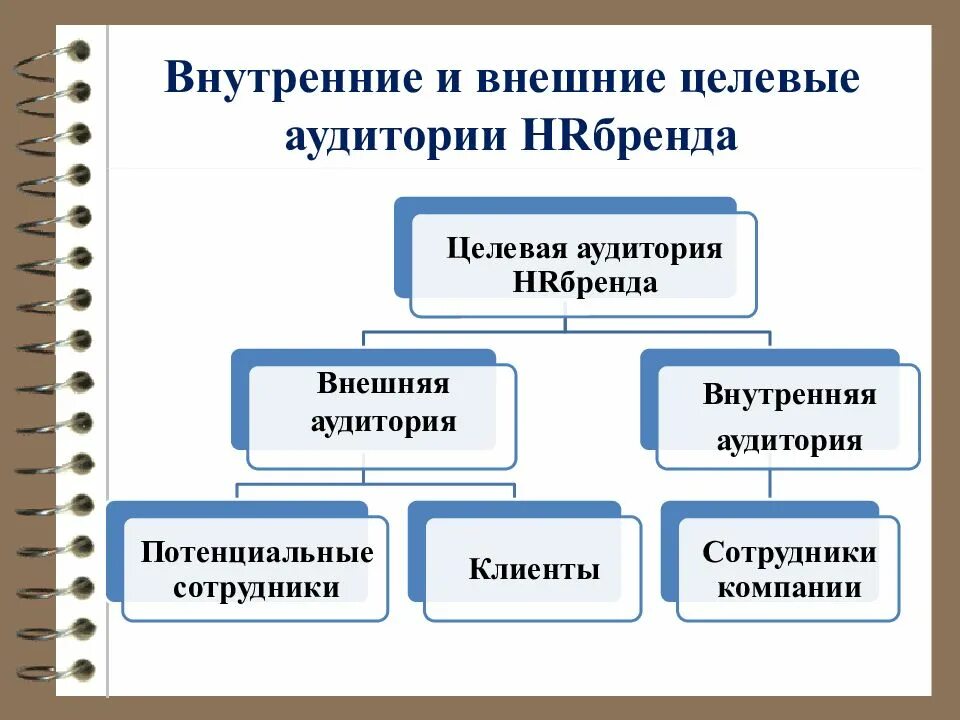 Внутренние и внешние целевые аудитории HRбренда

Целевая аудитория HRбренда

Внешняя аудитория

Внутренняя аудитория

Потенциальные сотрудники

Клиенты

Сотрудники компании